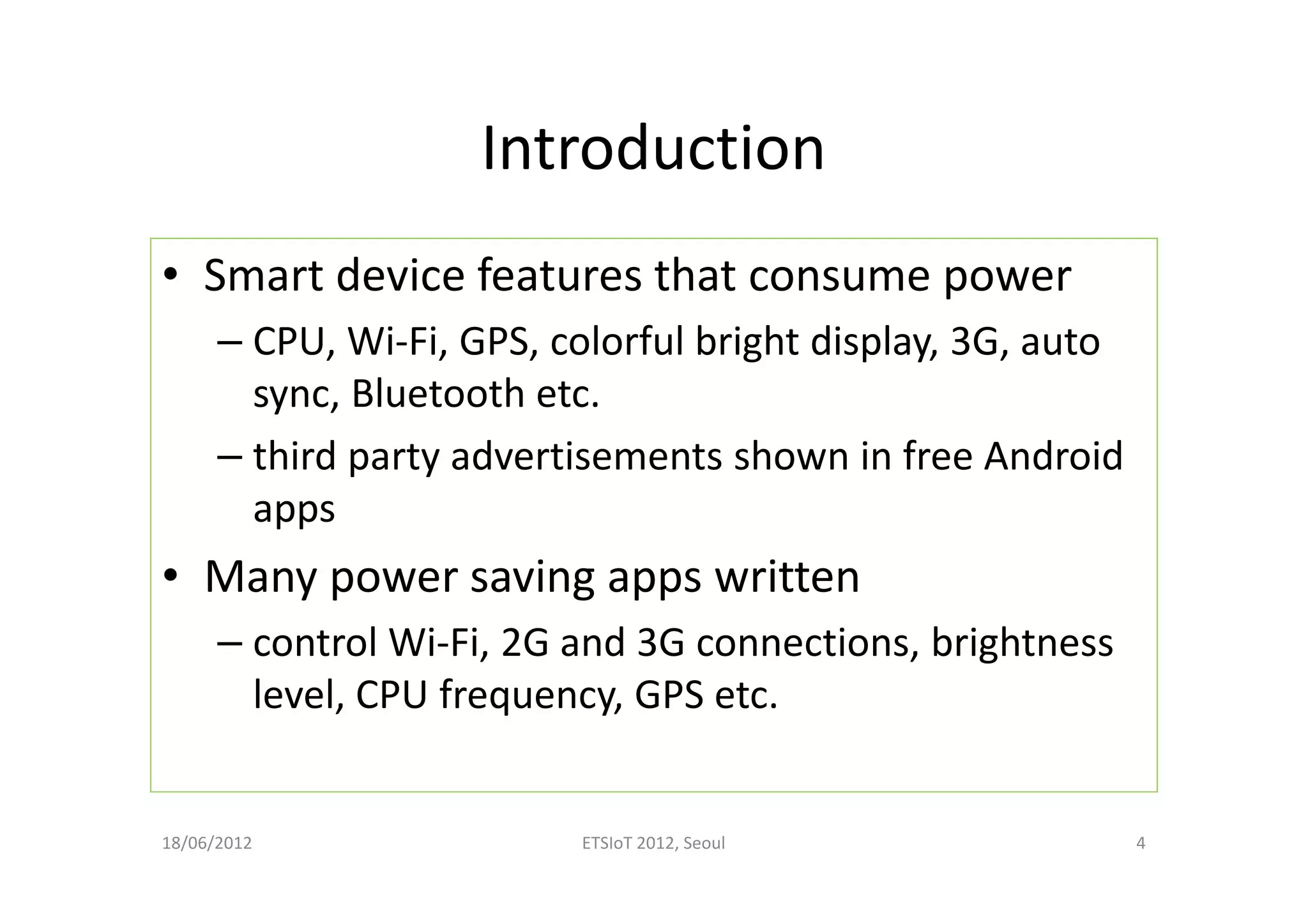 Introduction

• Smart device features that consume power

– CPU, Wi-Fi, GPS, colorful bright display, 3G, auto sync, Bluetooth etc.

– third party advertisements shown in free Android apps

• Many power saving apps written

– control Wi-Fi, 2G and 3G connections, brightness level, CPU frequency, GPS etc.

18/06/2012

ETSIoT 2012, Seoul

4